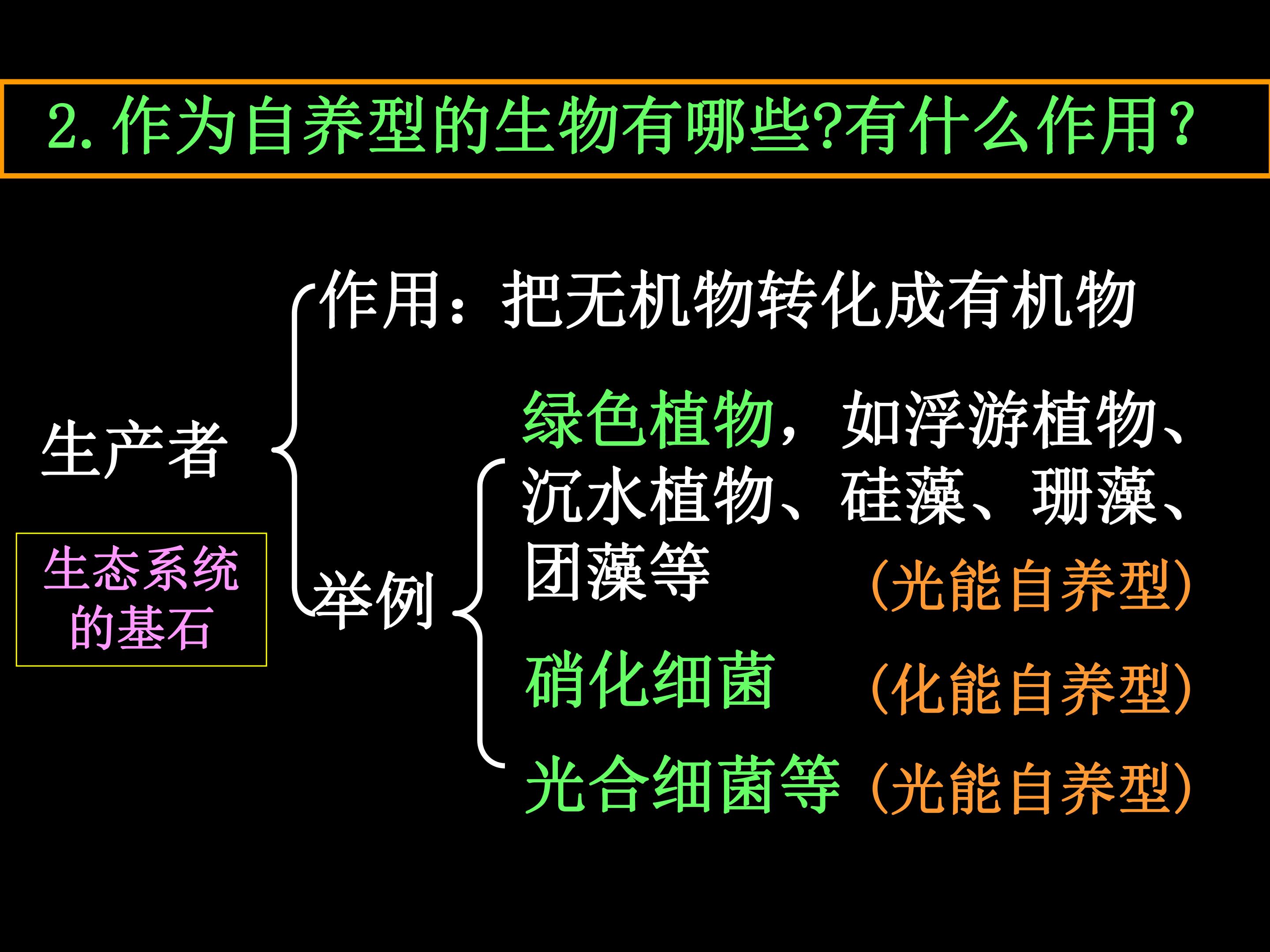 2.作为自养型的生物有哪些?有什么作用?

生产者

生态系统的基石

作用：把无机物转化成有机物

举例

绿色植物，如浮游植物、沉水植物、硅藻、珊藻、团藻等 (光能自养型)

硝化细菌 (化能自养型)

光合细菌等 (光能自养型)